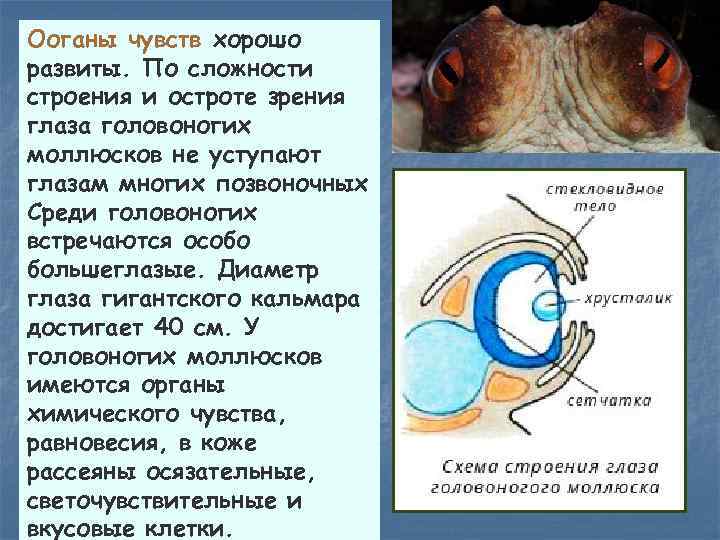 Ооганы чувств хорошо развиты. По сложности строения и остроте зрения глаза головоногих моллюсков не уступают глазам многих позвоночных Среди головоногих встречаются особо большеглазые. Диаметр глаза гигантского кальмара достигает 40 см. У головоногих моллюсков имеются органы химического чувства, равновесия, в коже рассеяны осязательные, светочувствительные и вкусовые клетки.

стекловидное тело
хрусталик
сетчатка

Схема строения глаза головоногого моллюска